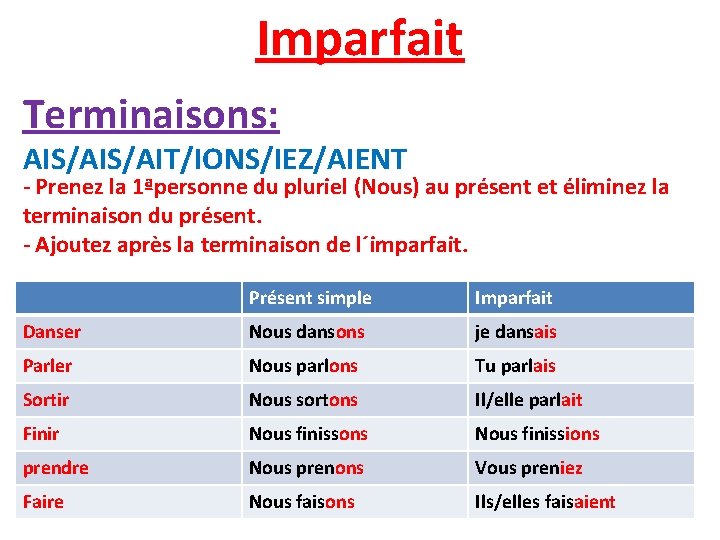 Imparfait

Terminaisons:

AIS/AIS/AIT/IONS/IEZ/AIENT

- Prenez la 1ªpersonne du pluriel (Nous) au présent et éliminez la terminaison du présent.
- Ajoutez après la terminaison de l´imparfait.

| | Présent simple | Imparfait |
|---|---|---|
| Danser | Nous dansons | je dansais |
| Parler | Nous parlons | Tu parlais |
| Sortir | Nous sortons | Il/elle parlait |
| Finir | Nous finissons | Nous finissions |
| prendre | Nous prenons | Vous preniez |
| Faire | Nous faisons | Ils/elles faisaient |